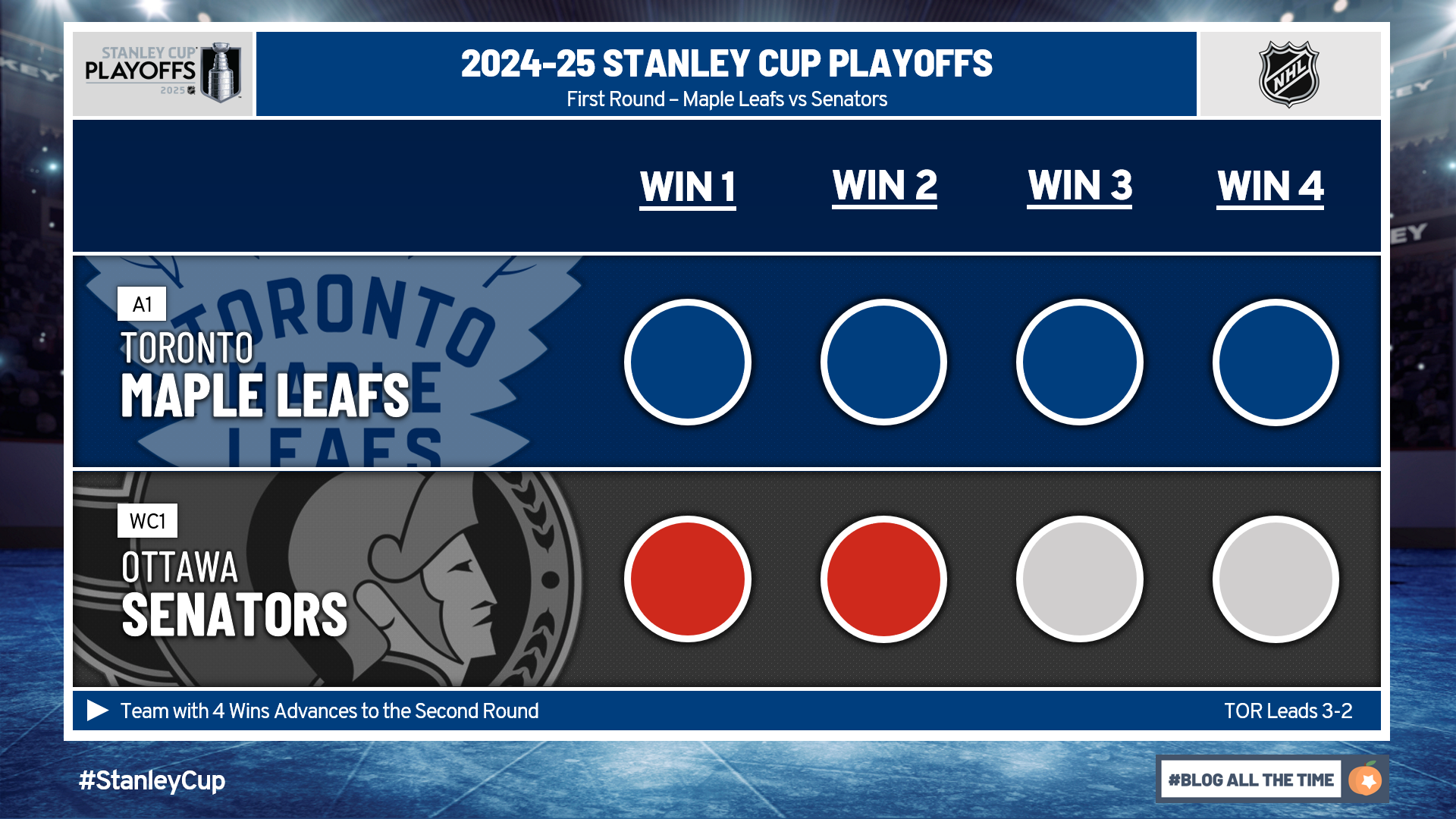 STANLEY CUP PLAYOFFS 2025

2024-25 STANLEY CUP PLAYOFFS
First Round – Maple Leafs vs Senators

NHL

WIN 1 WIN 2 WIN 3 WIN 4

A1
TORONTO
MAPLE LEAFS

WC1
OTTAWA
SENATORS

Team with 4 Wins Advances to the Second Round
TOR Leads 3-2

#StanleyCup

#BLOG ALL THE TIME